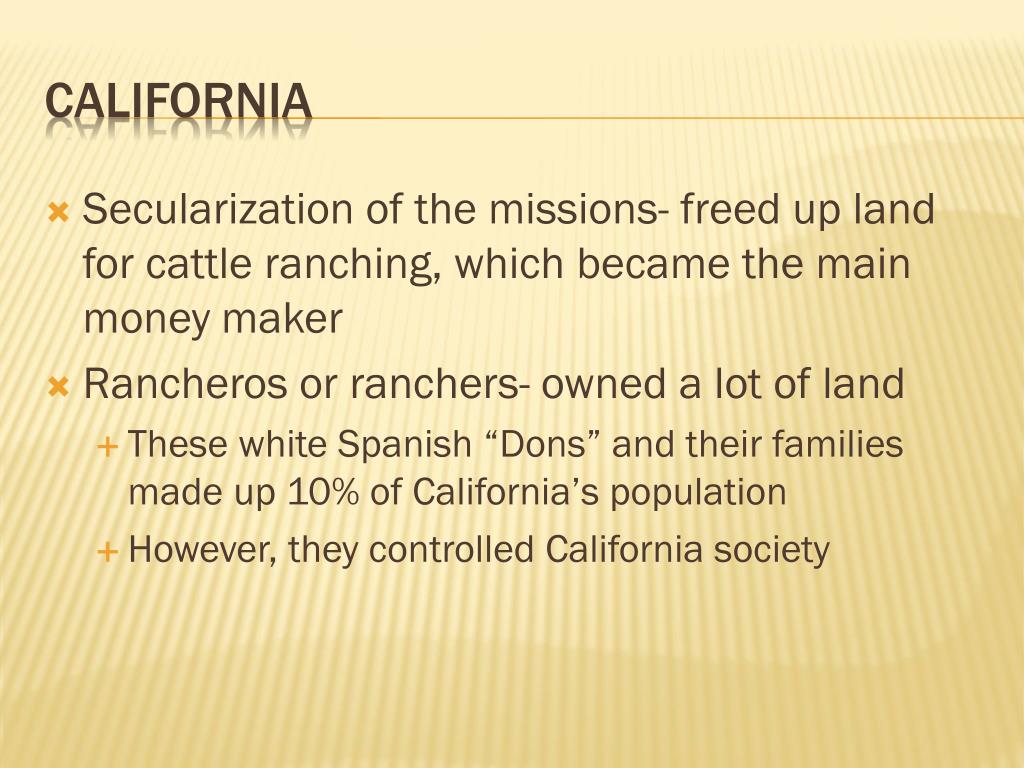 CALIFORNIA

Secularization of the missions- freed up land for cattle ranching, which became the main money maker

Rancheros or ranchers- owned a lot of land

These white Spanish “Dons” and their families made up 10% of California’s population

However, they controlled California society